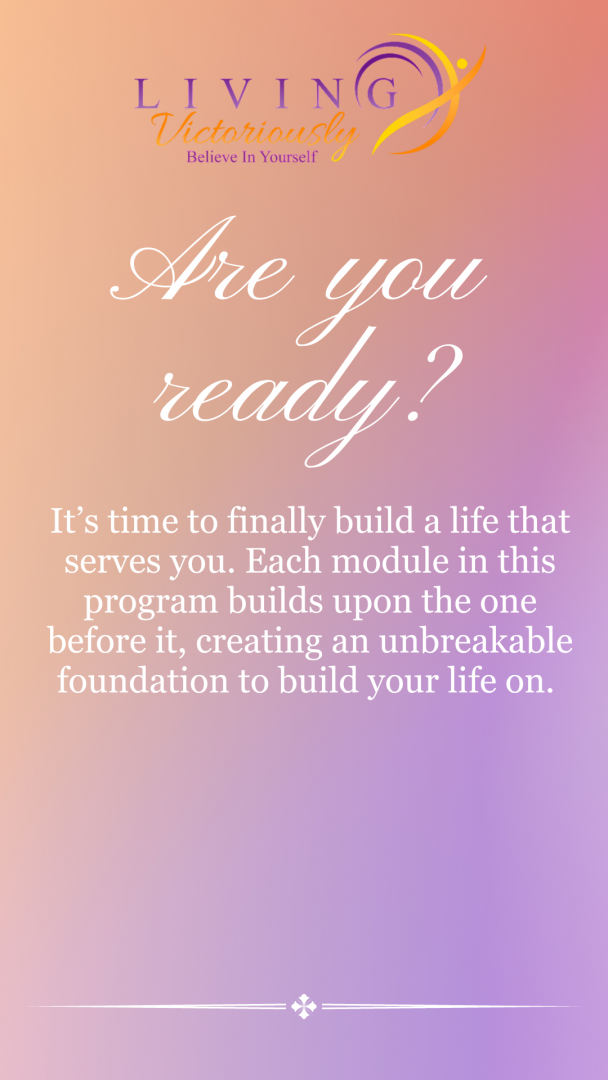 LIVING
Victoriously
Believe In Yourself

Are you ready?

It's time to finally build a life that serves you. Each module in this program builds upon the one before it, creating an unbreakable foundation to build your life on.